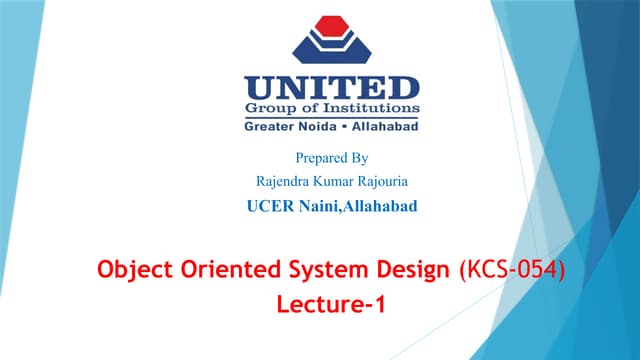 UNITED
Group of Institutions
Greater Noida • Allahabad

Prepared By
Rajendra Kumar Rajouria
UCER Naini,Allahabad

Object Oriented System Design (KCS-054)
Lecture-1